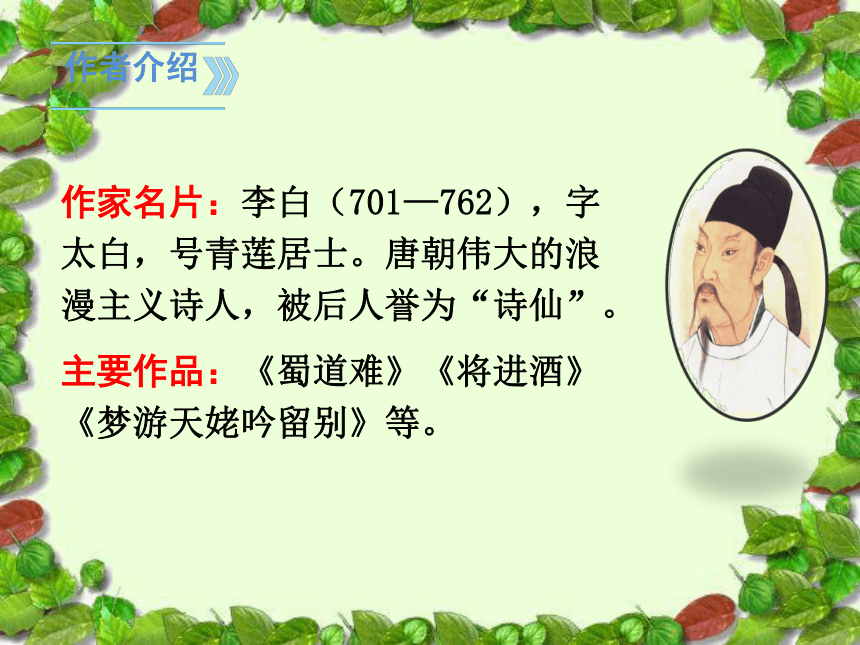 作者介绍

作家名片：李白（701—762），字太白，号青莲居士。唐朝伟大的浪漫主义诗人，被后人誉为“诗仙”。

主要作品：《蜀道难》《将进酒》《梦游天姥吟留别》等。